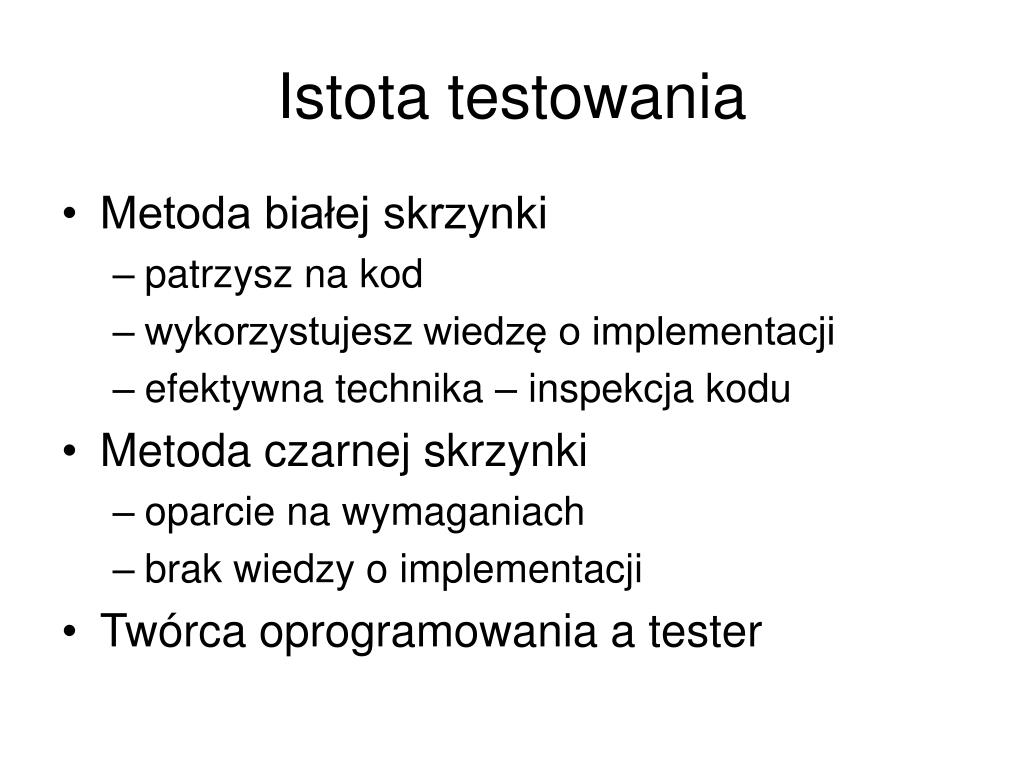 Istota testowania

• Metoda białej skrzynki
– patrzysz na kod
– wykorzystujesz wiedzę o implementacji
– efektywna technika – inspekcja kodu
• Metoda czarnej skrzynki
– oparcie na wymaganiach
– brak wiedzy o implementacji
• Twórca oprogramowania a tester